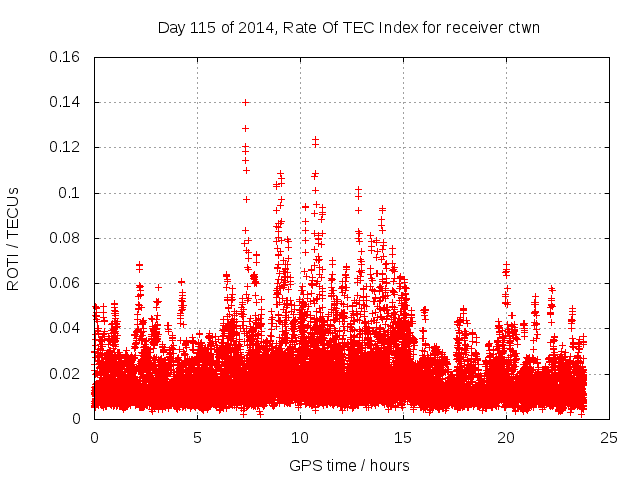 Day 115 of 2014, Rate Of TEC Index for receiver ctwn

ROTI / TECUs

0.16
0.14
0.12
0.1
0.08
0.06
0.04
0.02
0

0
5
10
15
20
25

GPS time / hours